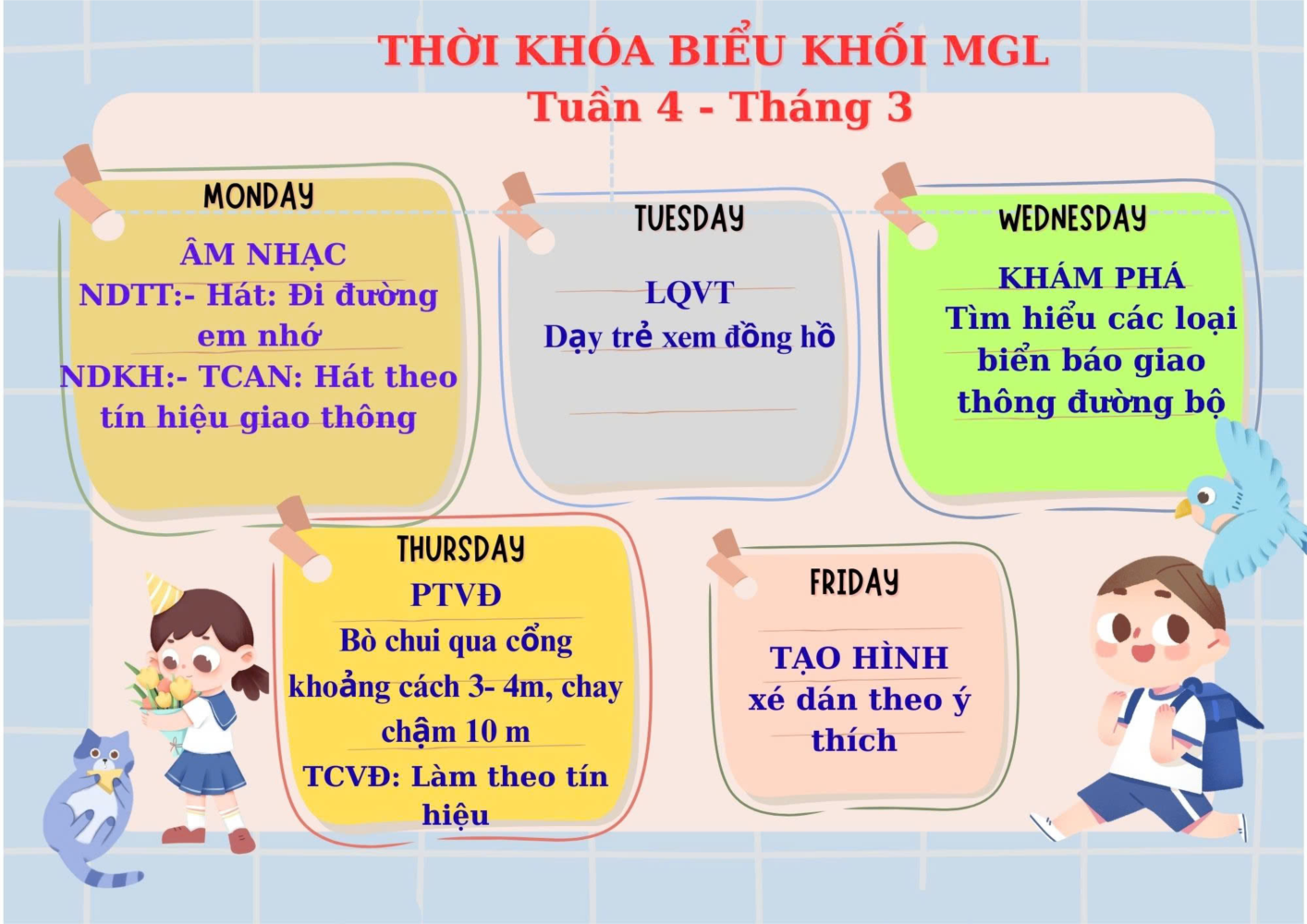 THỜI KHÓA BIỂU KHỐI MGL
Tuần 4 - Tháng 3

MONDAY
ÂM NHẠC
NDTT:- Hát: Đi đường em nhớ
NDKH:- TCAN: Hát theo tín hiệu giao thông

TUESDAY
LQVT
Dạy trẻ xem đồng hồ

WEDNESDAY
KHÁM PHÁ
Tìm hiểu các loại biển báo giao thông đường bộ

THURSDAY
PTVĐ
Bò chui qua cổng khoảng cách 3- 4m, chạy chậm 10 m
TCVĐ: Làm theo tín hiệu

FRIDAY
TẠO HÌNH
xé dán theo ý thích